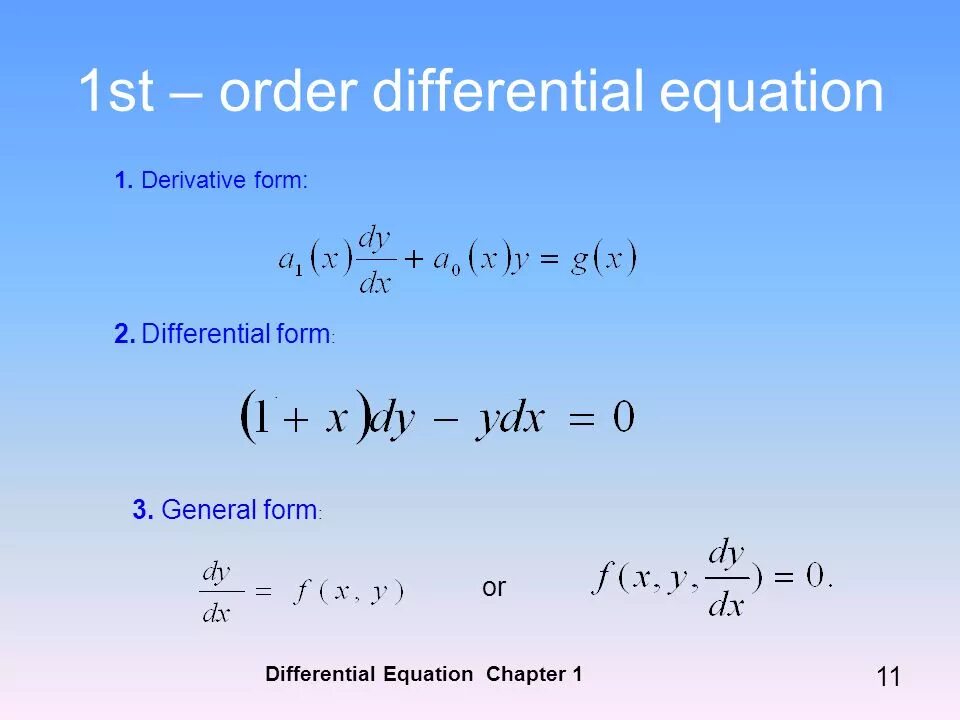 1st – order differential equation

1. Derivative form:

$a_1(x)\frac{dy}{dx} + a_0(x)y = g(x)$

2. Differential form:

$(1 + x)dy - ydx = 0$

3. General form:

$\frac{dy}{dx} = f(x, y)$ or $f(x, y, \frac{dy}{dx}) = 0.$

Differential Equation Chapter 1

11